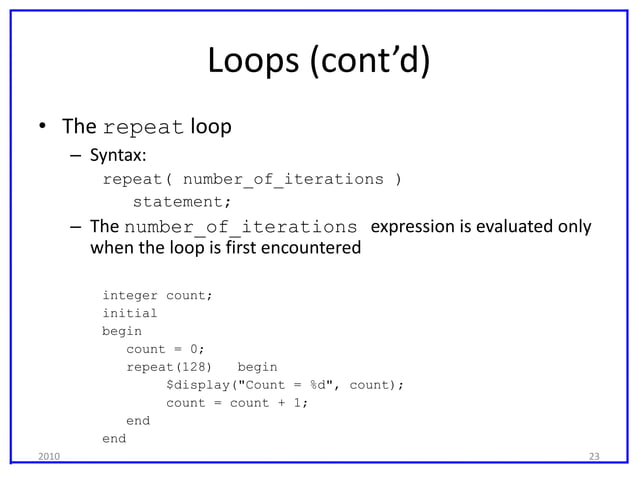 Loops (cont'd)

• The repeat loop

– Syntax:

repeat( number_of_iterations )
  statement;

– The number_of_iterations expression is evaluated only when the loop is first encountered

integer count;
initial
begin
  count = 0;
  repeat(128)  begin
    $display("Count = %d", count);
    count = count + 1;
  end
end

2010

23